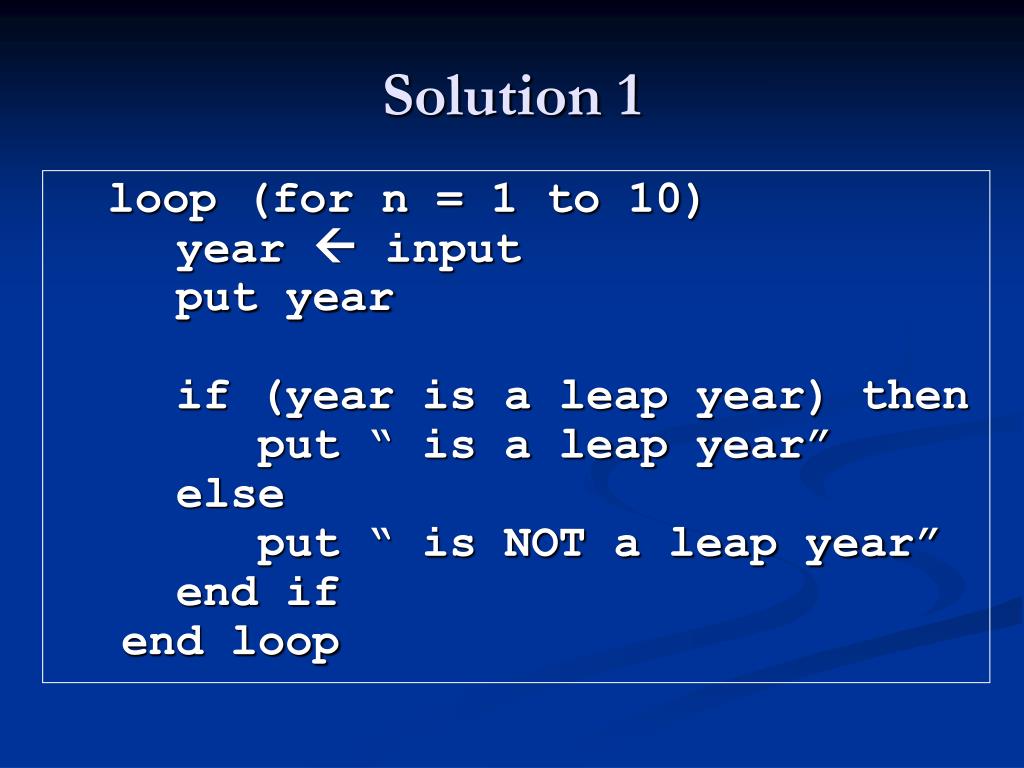 Solution 1

loop (for n = 1 to 10)
year ← input
put year

if (year is a leap year) then
put “ is a leap year”
else
put “ is NOT a leap year”
end if
end loop